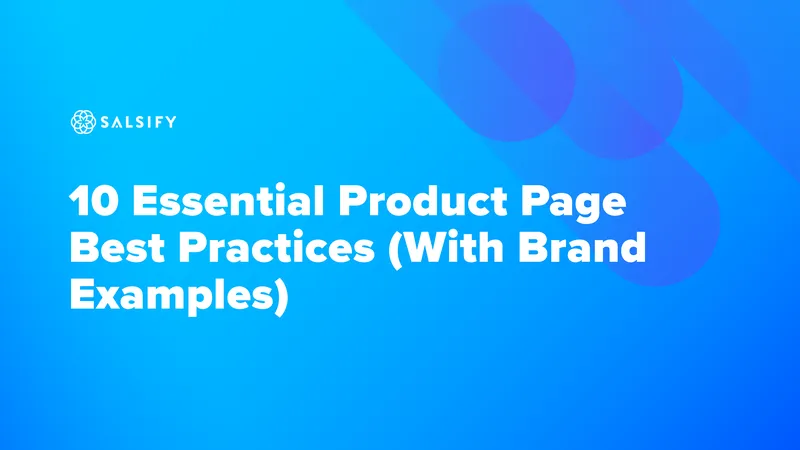 SALSIFY

10 Essential Product Page Best Practices (With Brand Examples)